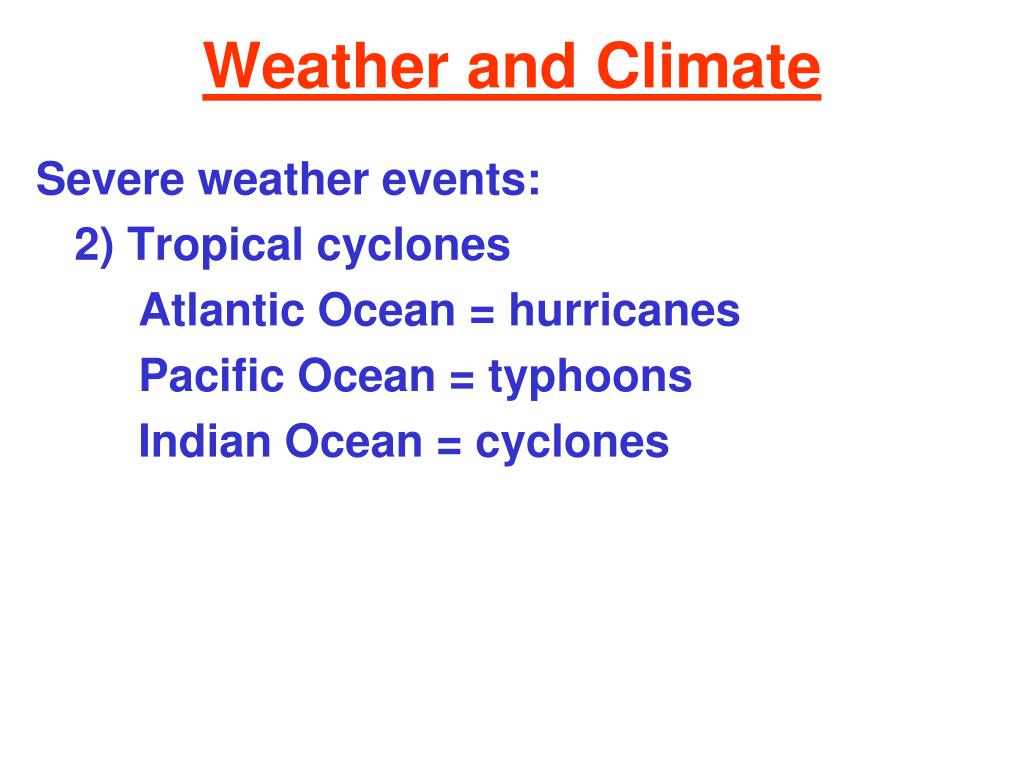 Weather and Climate

Severe weather events:
2) Tropical cyclones
Atlantic Ocean = hurricanes
Pacific Ocean = typhoons
Indian Ocean = cyclones